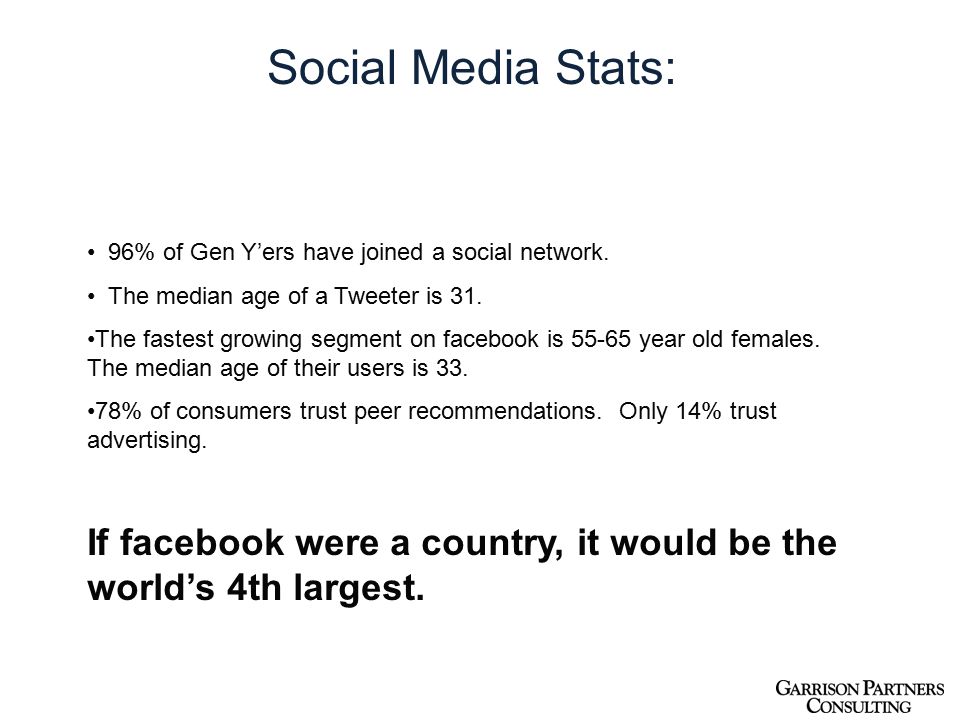 Social Media Stats:

• 96% of Gen Y'ers have joined a social network.

• The median age of a Tweeter is 31.

•The fastest growing segment on facebook is 55-65 year old females. The median age of their users is 33.

•78% of consumers trust peer recommendations. Only 14% trust advertising.

If facebook were a country, it would be the world's 4th largest.

GARRISON PARTNERS CONSULTING